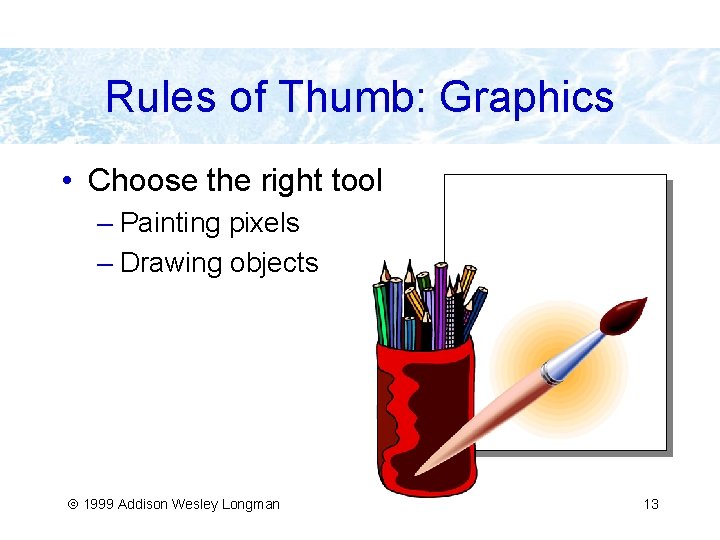 Rules of Thumb: Graphics

• Choose the right tool
– Painting pixels
– Drawing objects

© 1999 Addison Wesley Longman

13